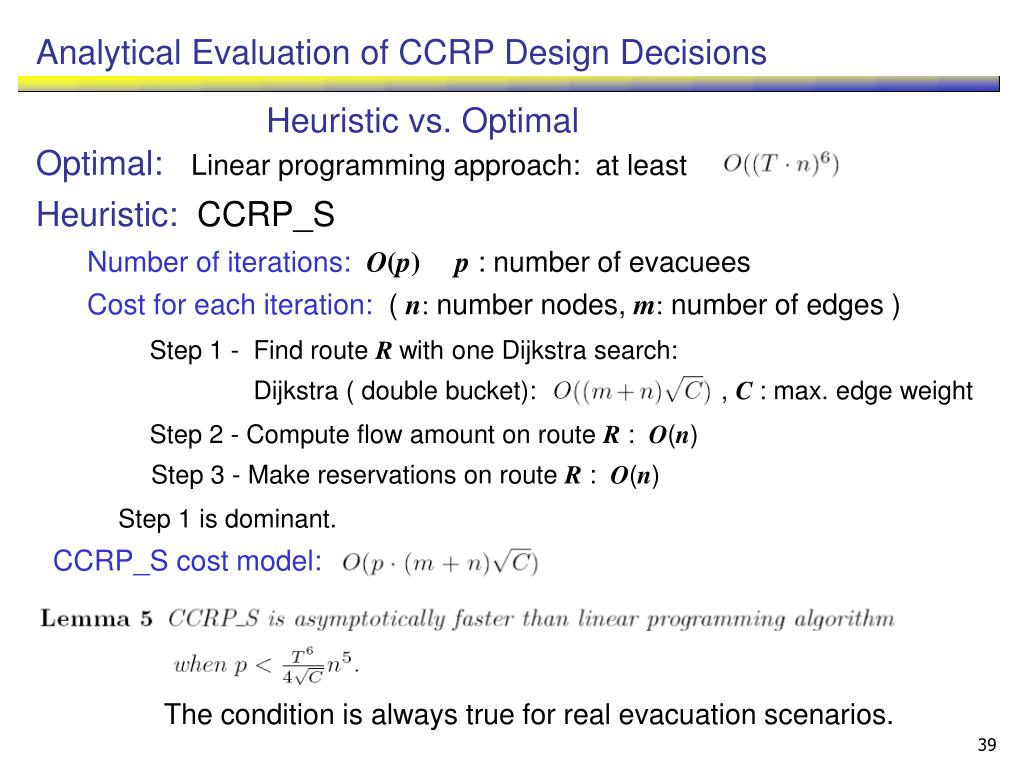 Analytical Evaluation of CCRP Design Decisions

Heuristic vs. Optimal

Optimal: Linear programming approach: at least $O((T \cdot n)^6)$

Heuristic: CCRP_S

Number of iterations: $O(p)$ $p$ : number of evacuees

Cost for each iteration: ( $n$: number nodes, $m$: number of edges )

Step 1 - Find route $R$ with one Dijkstra search:

Dijkstra ( double bucket): $O((m+n)\sqrt{C})$ , $C$ : max. edge weight

Step 2 - Compute flow amount on route $R$ : $O(n)$

Step 3 - Make reservations on route $R$ : $O(n)$

Step 1 is dominant.

CCRP_S cost model: $O(p \cdot (m+n)\sqrt{C})$

Lemma 5 CCRP_S is asymptotically faster than linear programming algorithm when $p < \frac{T^6}{4\sqrt{C}} n^5$.

The condition is always true for real evacuation scenarios.

39